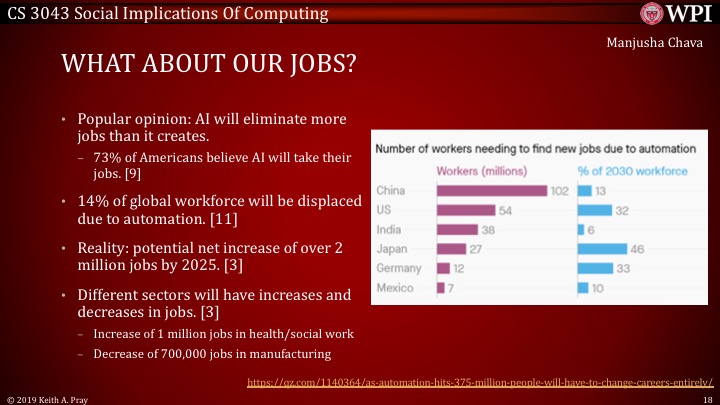 CS 3043 Social Implications Of Computing

WPI

Manjusha Chava

WHAT ABOUT OUR JOBS?

• Popular opinion: AI will eliminate more jobs than it creates.
– 73% of Americans believe AI will take their jobs. [9]

• 14% of global workforce will be displaced due to automation. [11]

• Reality: potential net increase of over 2 million jobs by 2025. [3]

• Different sectors will have increases and decreases in jobs. [3]
– Increase of 1 million jobs in health/social work
– Decrease of 700,000 jobs in manufacturing

Number of workers needing to find new jobs due to automation

| | Workers (millions) | % of 2030 workforce |
|---|---|---|
| China | 102 | 13 |
| US | 54 | 32 |
| India | 38 | 6 |
| Japan | 27 | 46 |
| Germany | 12 | 33 |
| Mexico | 7 | 10 |

https://qz.com/1140364/as-automation-hits-375-million-people-will-have-to-change-careers-entirely/

© 2019 Keith A. Pray

18